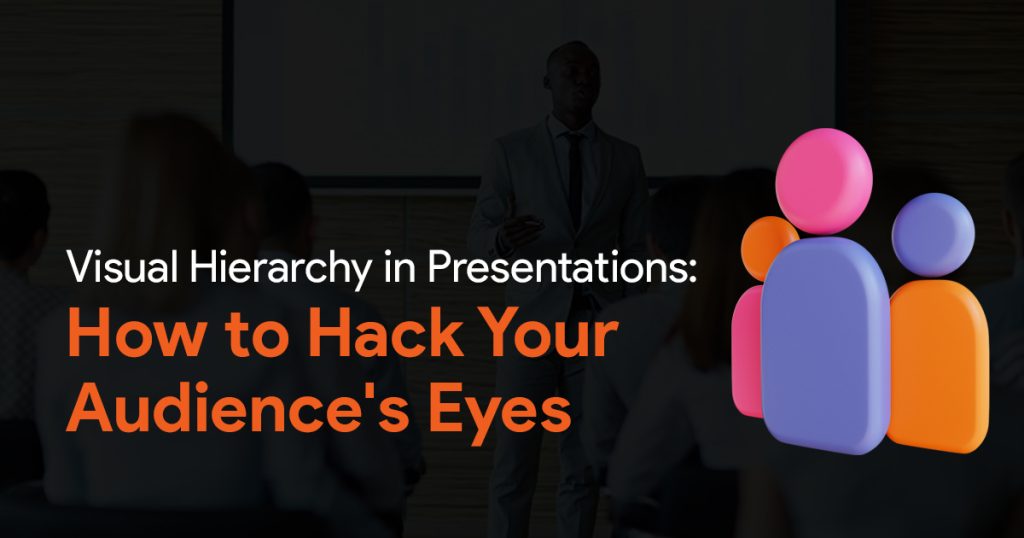 Visual Hierarchy in Presentations:
How to Hack Your Audience's Eyes